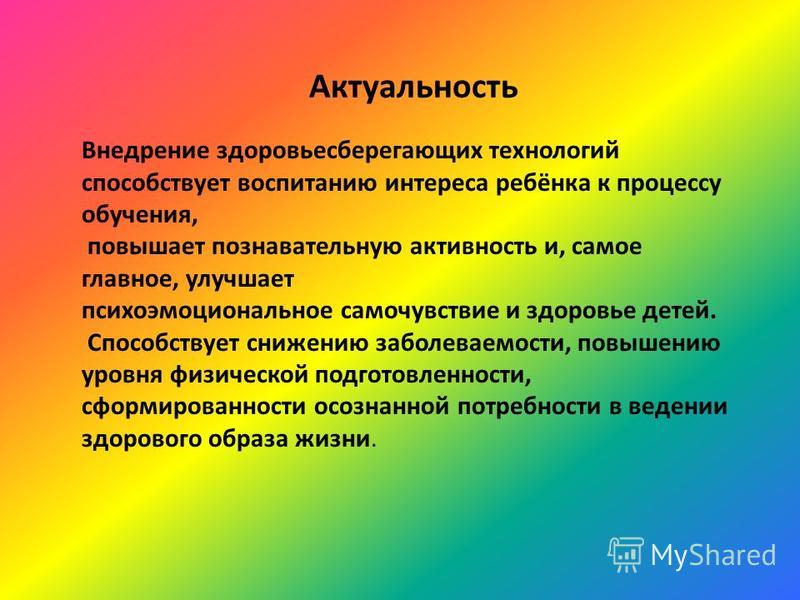 Актуальность

Внедрение здоровьесберегающих технологий способствует воспитанию интереса ребёнка к процессу обучения,
повышает познавательную активность и, самое главное, улучшает психоэмоциональное самочувствие и здоровье детей.
Способствует снижению заболеваемости, повышению уровня физической подготовленности, сформированности осознанной потребности в ведении здорового образа жизни.

MyShared